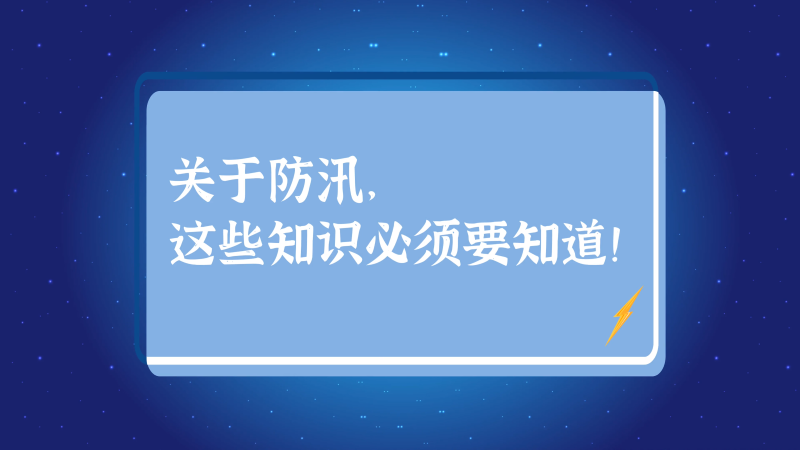 关于防汛，
这些知识必须要知道！